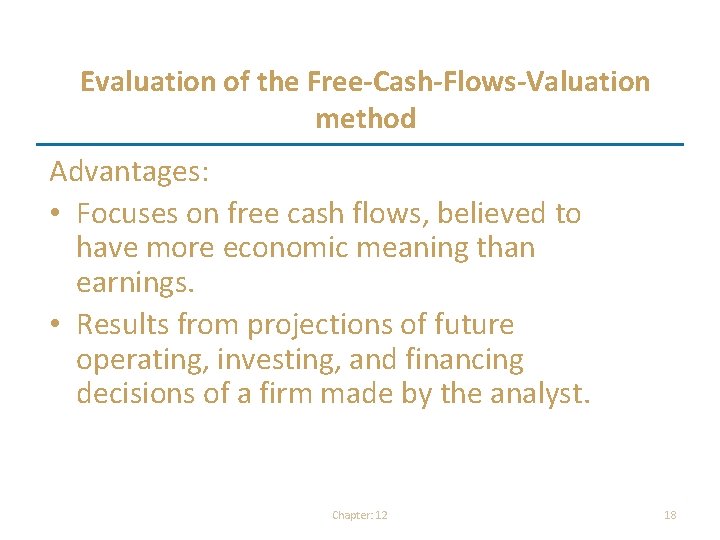 Evaluation of the Free-Cash-Flows-Valuation method

Advantages:

• Focuses on free cash flows, believed to have more economic meaning than earnings.
• Results from projections of future operating, investing, and financing decisions of a firm made by the analyst.

Chapter: 12

18